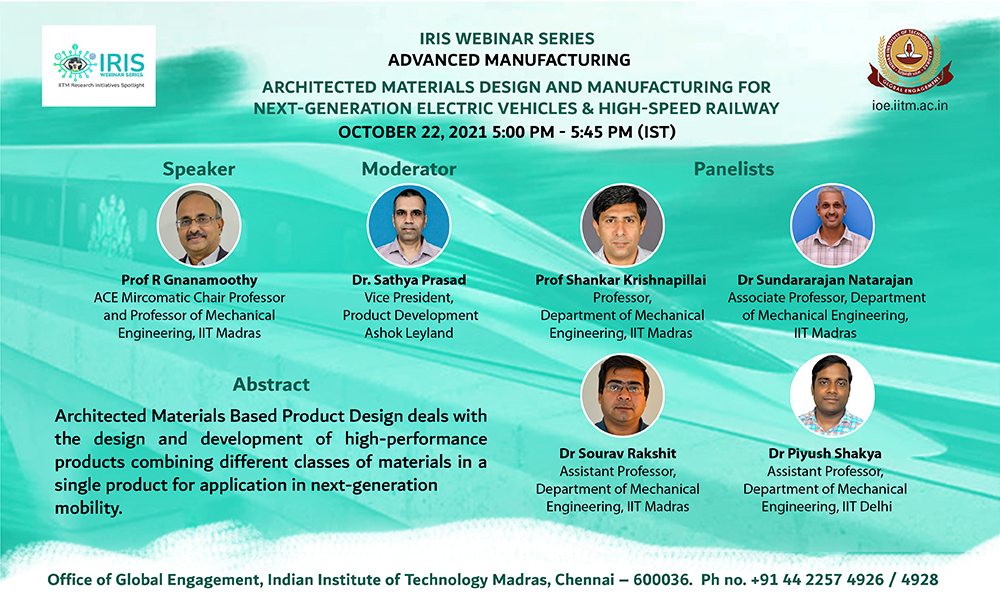 IRIS WEBINAR SERIES
IITM Research Initiatives Spotlight

IRIS WEBINAR SERIES
ADVANCED MANUFACTURING
ARCHITECTED MATERIALS DESIGN AND MANUFACTURING FOR NEXT-GENERATION ELECTRIC VEHICLES & HIGH-SPEED RAILWAY
OCTOBER 22, 2021 5:00 PM - 5:45 PM (IST)

GLOBAL ENGAGEMENT
ioe.iitm.ac.in

Speaker
Prof R Gnanamoothy
ACE Mircomatic Chair Professor and Professor of Mechanical Engineering, IIT Madras

Moderator
Dr. Sathya Prasad
Vice President, Product Development Ashok Leyland

Panelists
Prof Shankar Krishnapillai
Professor, Department of Mechanical Engineering, IIT Madras

Dr Sundararajan Natarajan
Associate Professor, Department of Mechanical Engineering, IIT Madras

Dr Sourav Rakshit
Assistant Professor, Department of Mechanical Engineering, IIT Madras

Dr Piyush Shakya
Assistant Professor, Department of Mechanical Engineering, IIT Delhi

Abstract
Architected Materials Based Product Design deals with the design and development of high-performance products combining different classes of materials in a single product for application in next-generation mobility.

Office of Global Engagement, Indian Institute of Technology Madras, Chennai – 600036. Ph no. +91 44 2257 4926 / 4928